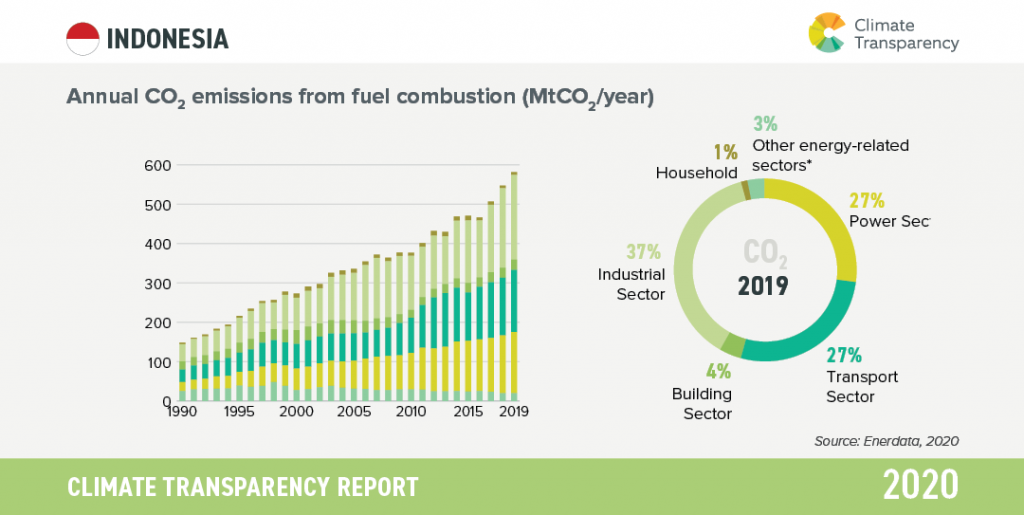 INDONESIA

Climate Transparency

Annual $CO_2$ emissions from fuel combustion ($MtCO_2$/year)

600
500
400
300
200
100
0
1990
1995
2000
2005
2010
2015
2019

3%
Other energy-related sectors*

1%
Household

27%
Power Sec

37%
Industrial Sector

$CO_2$
2019

4%
Building Sector

27%
Transport Sector

Source: Enerdata, 2020

CLIMATE TRANSPARENCY REPORT

2020